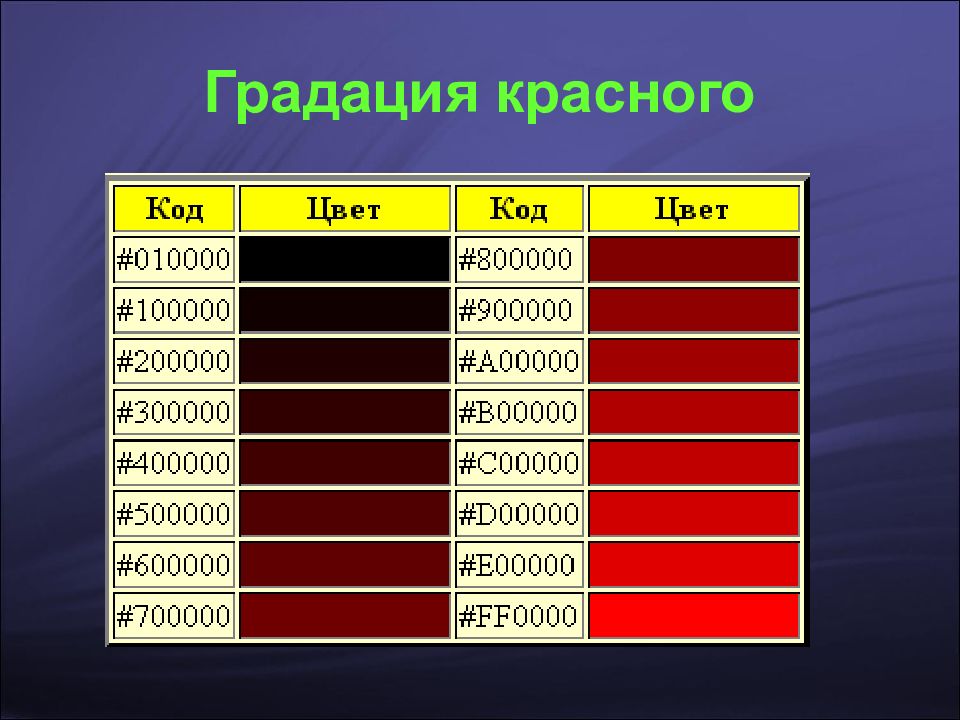 Градация красного

| Код | Цвет | Код | Цвет |
|---|---|---|---|
| #010000 | | #800000 | |
| #100000 | | #900000 | |
| #200000 | | #A00000 | |
| #300000 | | #B00000 | |
| #400000 | | #C00000 | |
| #500000 | | #D00000 | |
| #600000 | | #E00000 | |
| #700000 | | #FF0000 | |